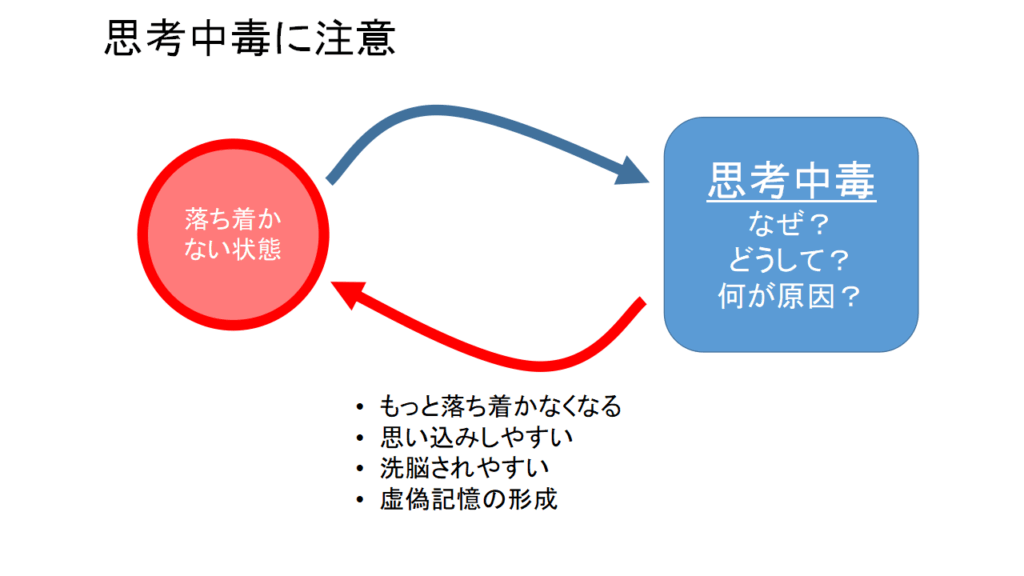 思考中毒に注意

落ち着かない状態

思考中毒
なぜ？
どうして？
何が原因？

• もっと落ち着かなくなる
• 思い込みしやすい
• 洗脳されやすい
• 虚偽記憶の形成